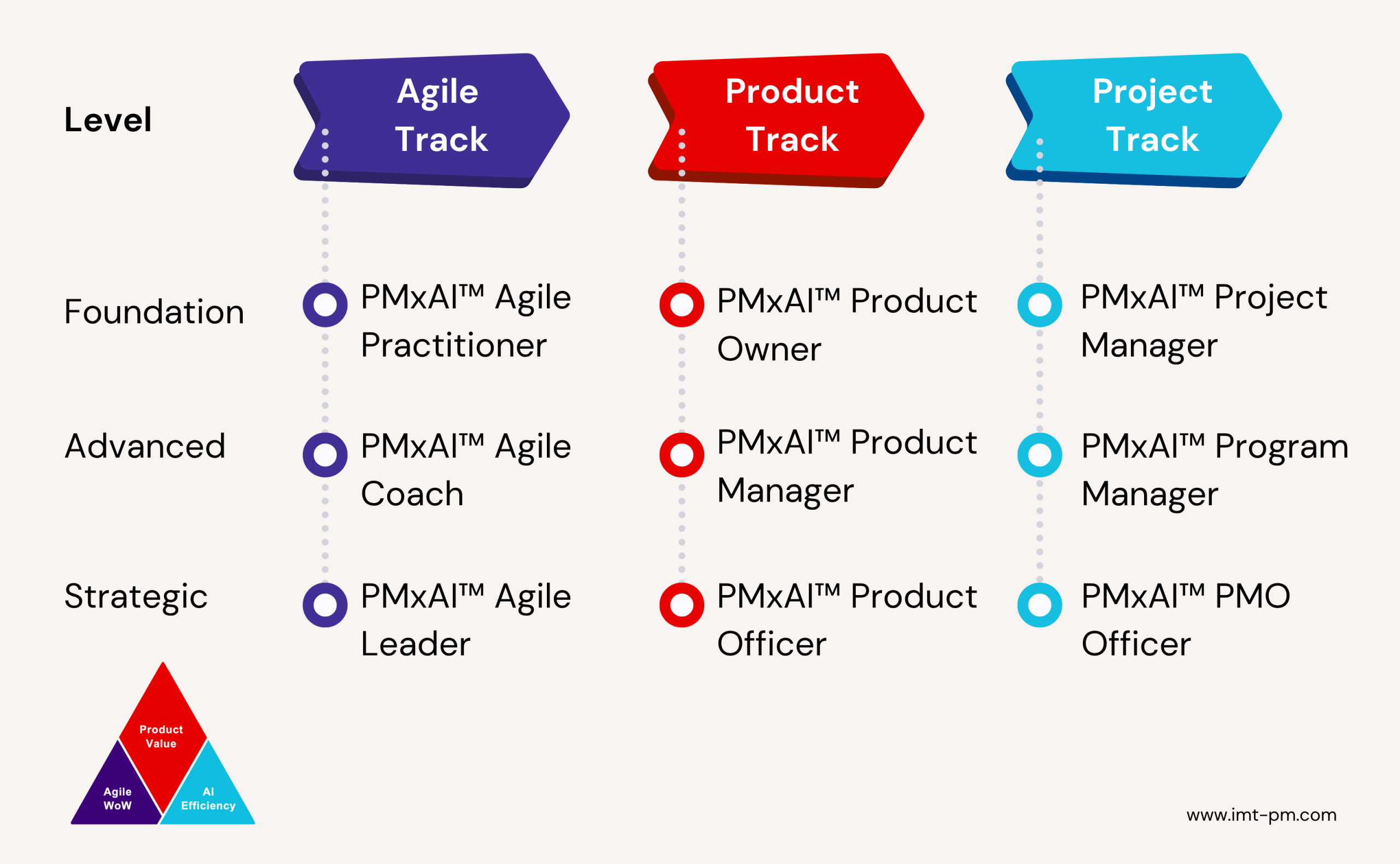 | Level | Agile Track | Product Track | Project Track |
|---|---|---|---|
| Foundation | PMxAI™ Agile Practitioner | PMxAI™ Product Owner | PMxAI™ Project Manager |
| Advanced | PMxAI™ Agile Coach | PMxAI™ Product Manager | PMxAI™ Program Manager |
| Strategic | PMxAI™ Agile Leader | PMxAI™ Product Officer | PMxAI™ PMO Officer |

Product Value

Agile WoW

AI Efficiency

www.imt-pm.com